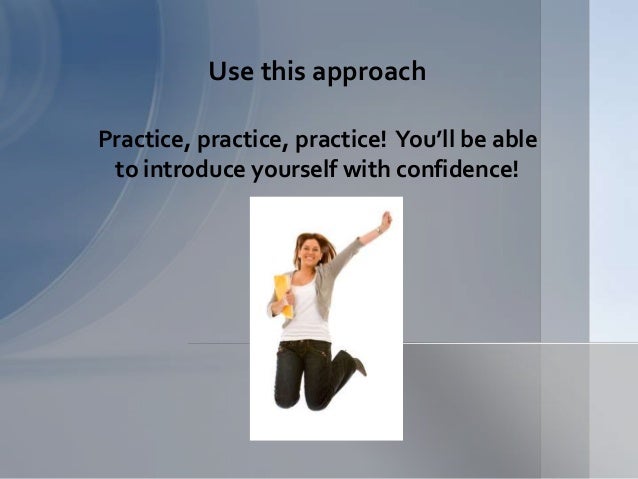 Use this approach

Practice, practice, practice! You'll be able to introduce yourself with confidence!